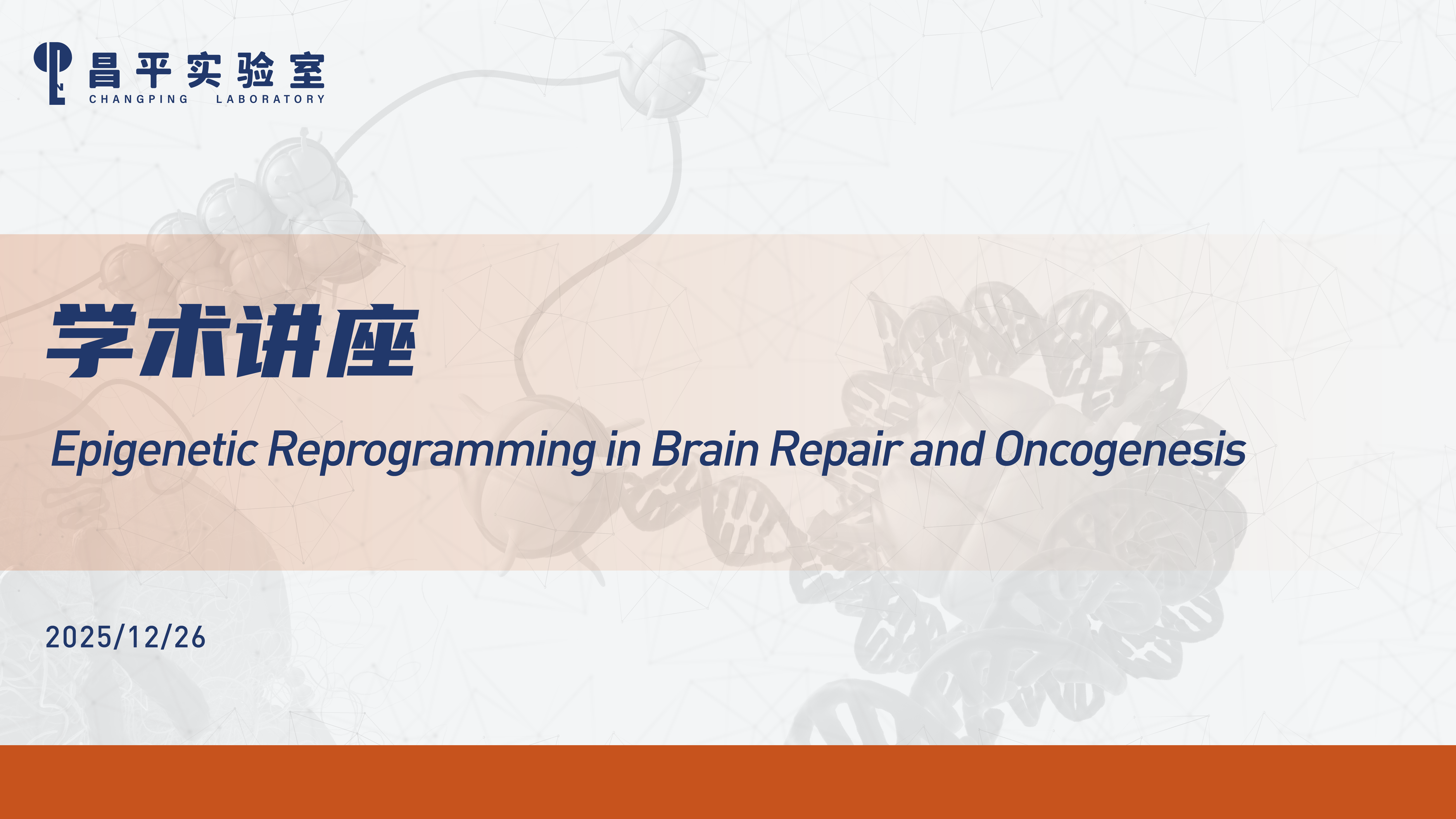 昌平实验室
CHANGPING LABORATORY

学术讲座

Epigenetic Reprogramming in Brain Repair and Oncogenesis

2025/12/26